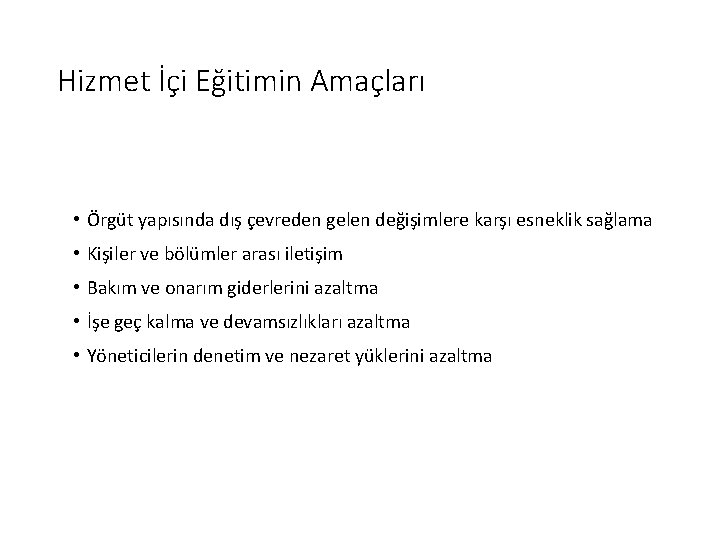 Hizmet İçi Eğitimin Amaçları

• Örgüt yapısında dış çevreden gelen değişimlere karşı esneklik sağlama
• Kişiler ve bölümler arası iletişim
• Bakım ve onarım giderlerini azaltma
• İşe geç kalma ve devamsızlıkları azaltma
• Yöneticilerin denetim ve nezaret yüklerini azaltma